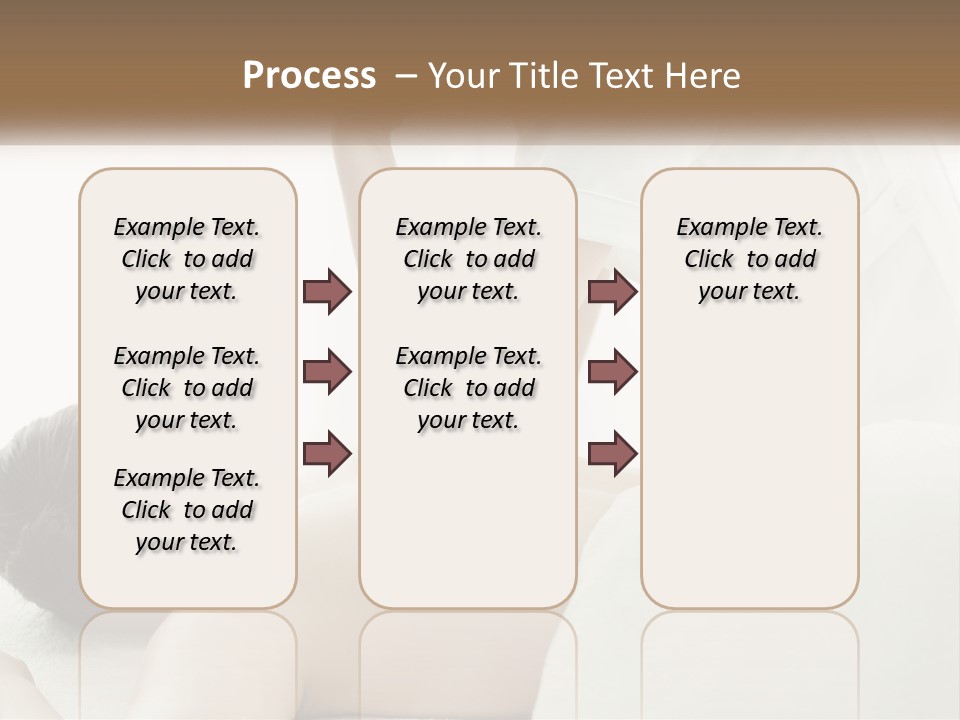 Process – Your Title Text Here

Example Text. Click to add your text.

Example Text. Click to add your text.

Example Text. Click to add your text.

Example Text. Click to add your text.

Example Text. Click to add your text.

Example Text. Click to add your text.